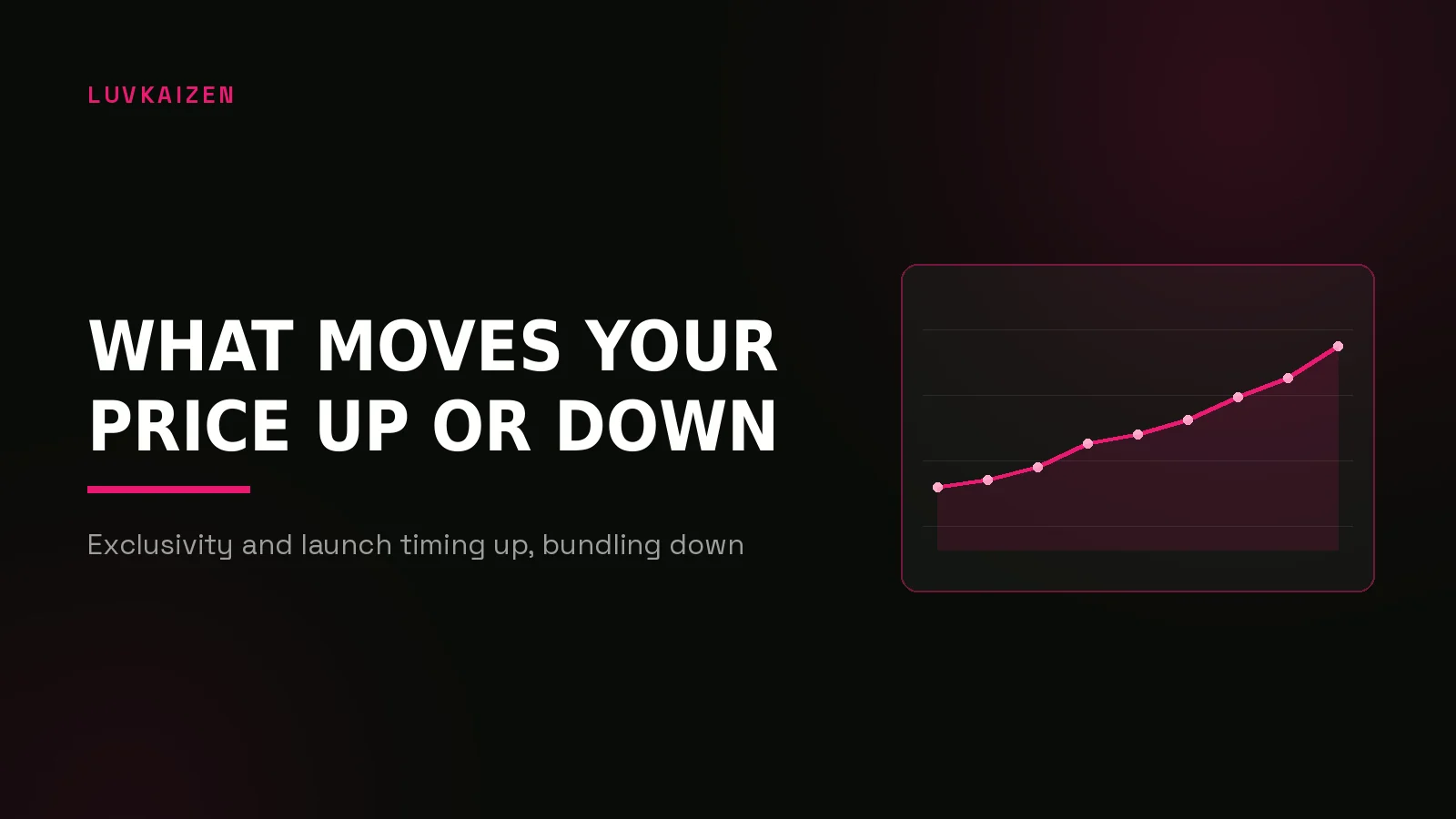 LUVKAIZEN

WHAT MOVES YOUR PRICE UP OR DOWN

Exclusivity and launch timing up, bundling down